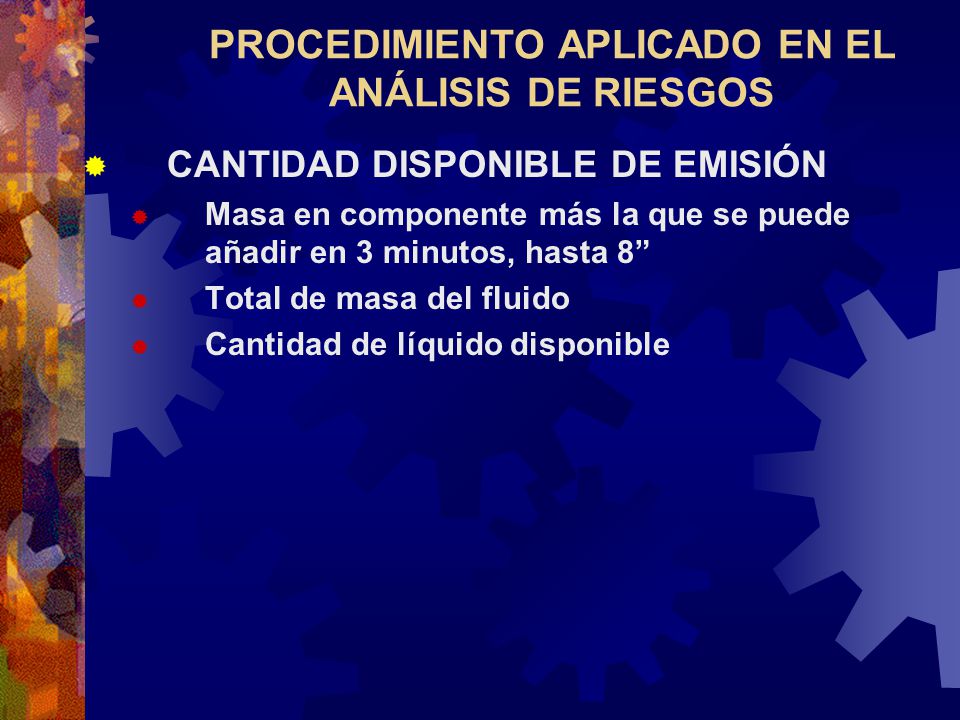 PROCEDIMIENTO APLICADO EN EL ANÁLISIS DE RIESGOS

CANTIDAD DISPONIBLE DE EMISIÓN

Masa en componente más la que se puede añadir en 3 minutos, hasta 8”

Total de masa del fluido

Cantidad de líquido disponible